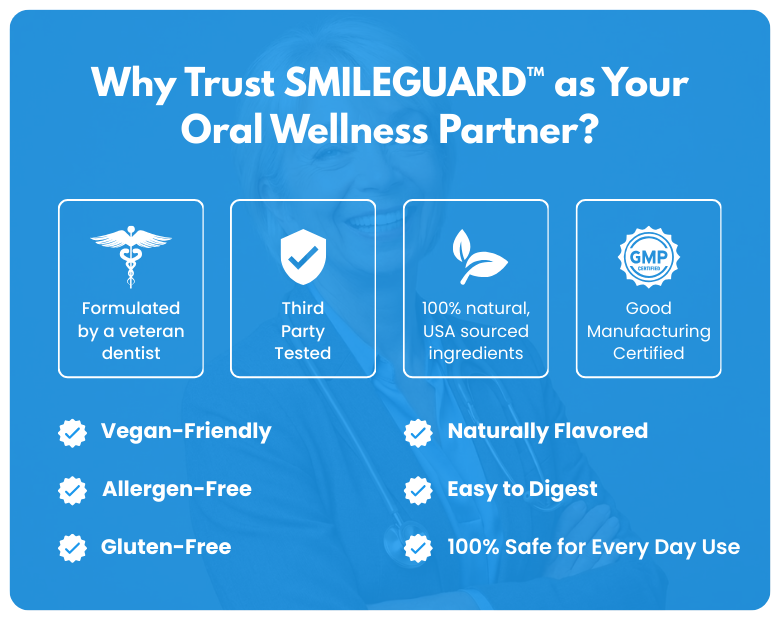 Why Trust SMILEGUARD™ as Your Oral Wellness Partner?

Formulated by a veteran dentist

Third Party Tested

100% natural, USA sourced ingredients

GMP CERTIFIED

Good Manufacturing Certified

Vegan-Friendly

Allergen-Free

Gluten-Free

Naturally Flavored

Easy to Digest

100% Safe for Every Day Use